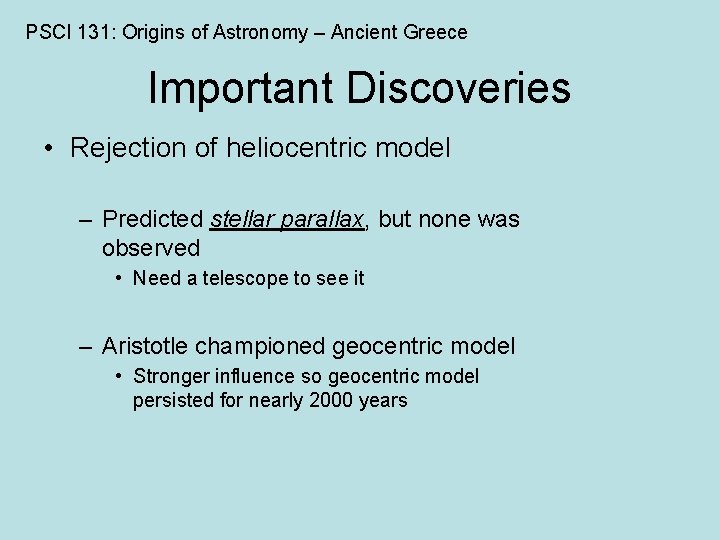 PSCI 131: Origins of Astronomy – Ancient Greece

Important Discoveries

• Rejection of heliocentric model

– Predicted stellar parallax, but none was observed

• Need a telescope to see it

– Aristotle championed geocentric model

• Stronger influence so geocentric model persisted for nearly 2000 years